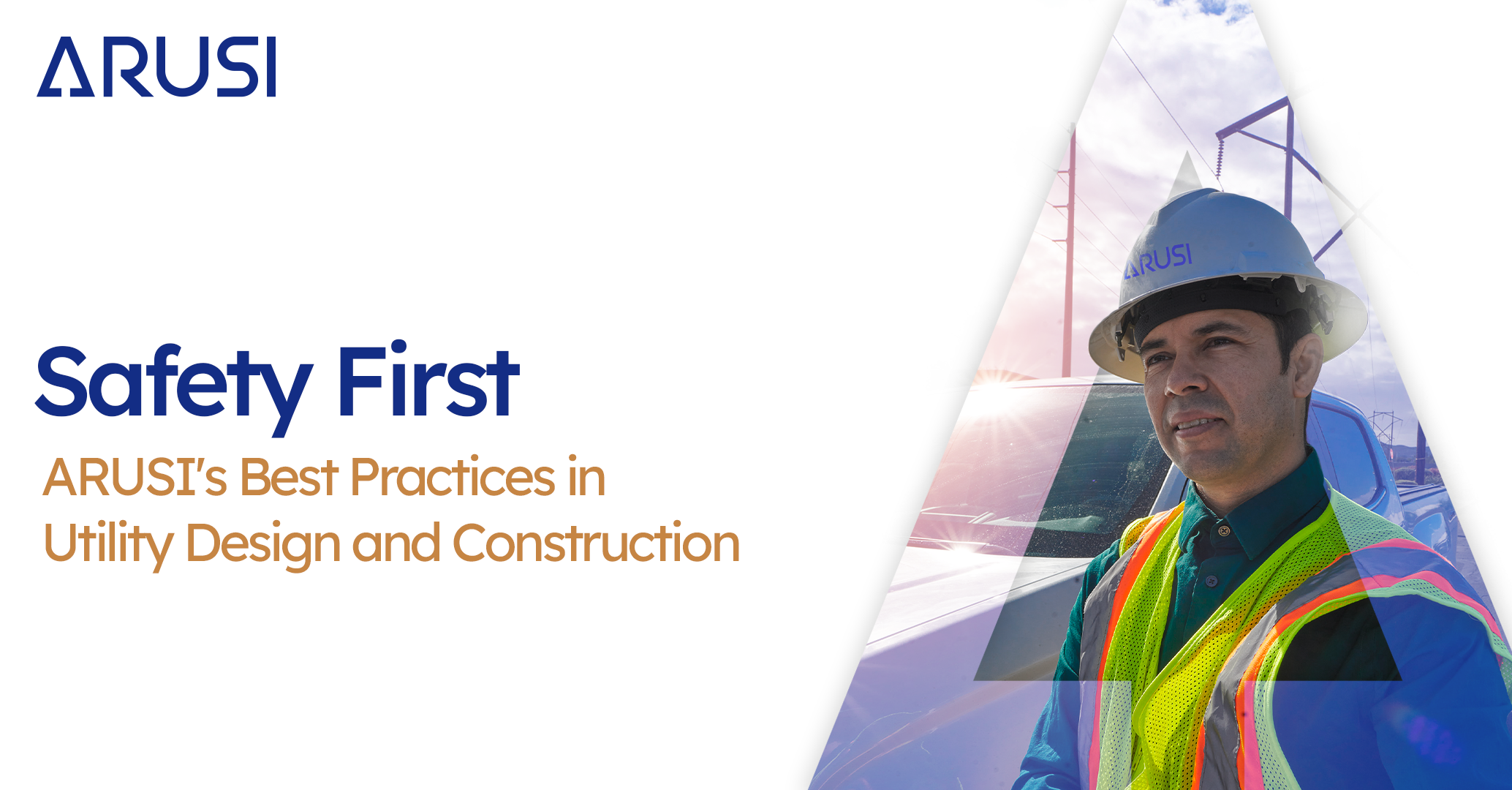 ARUSI

Safety First
ARUSI's Best Practices in Utility Design and Construction

ARUSI